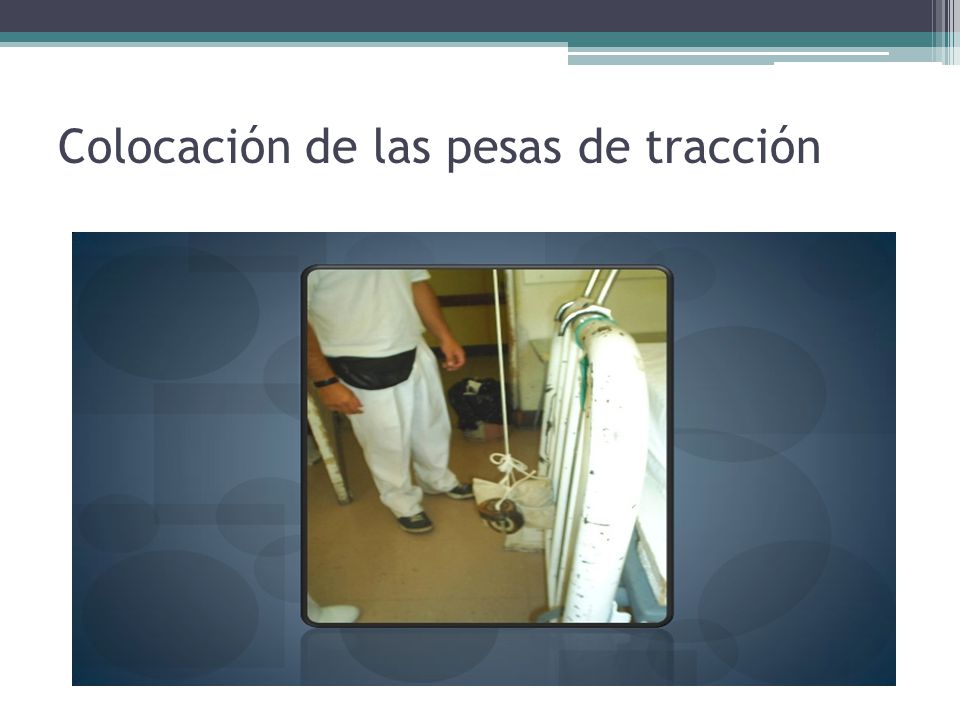 Colocación de las pesas de tracción